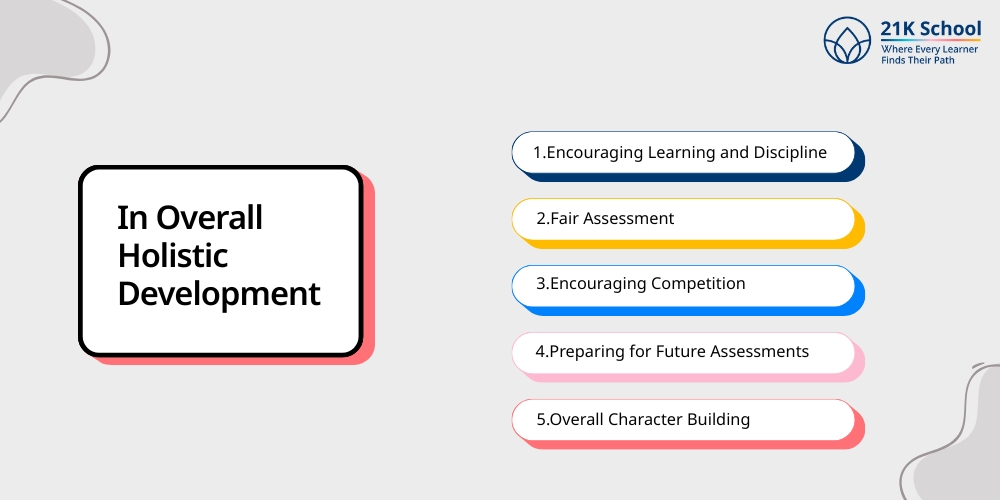 21K School
Where Every Learner Finds Their Path

In Overall Holistic Development

1.Encouraging Learning and Discipline

2.Fair Assessment

3.Encouraging Competition

4.Preparing for Future Assessments

5.Overall Character Building